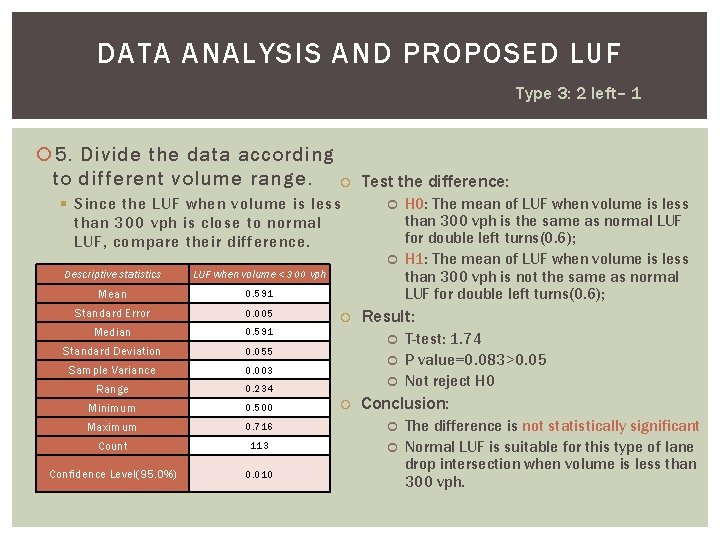 DATA ANALYSIS AND PROPOSED LUF

Type 3: 2 left– 1

5. Divide the data according to different volume range.

Since the LUF when volume is less than 300 vph is close to normal LUF, compare their difference.

| Descriptive statistics | LUF when volume < 300 vph |
|---|---|
| Mean | 0.591 |
| Standard Error | 0.005 |
| Median | 0.591 |
| Standard Deviation | 0.055 |
| Sample Variance | 0.003 |
| Range | 0.234 |
| Minimum | 0.500 |
| Maximum | 0.716 |
| Count | 113 |
| Confidence Level(95.0%) | 0.010 |

Test the difference:

H0: The mean of LUF when volume is less than 300 vph is the same as normal LUF for double left turns(0.6);

H1: The mean of LUF when volume is less than 300 vph is not the same as normal LUF for double left turns(0.6);

Result:

T-test: 1.74

P value=0.083>0.05

Not reject H0

Conclusion:

The difference is not statistically significant

Normal LUF is suitable for this type of lane drop intersection when volume is less than 300 vph.